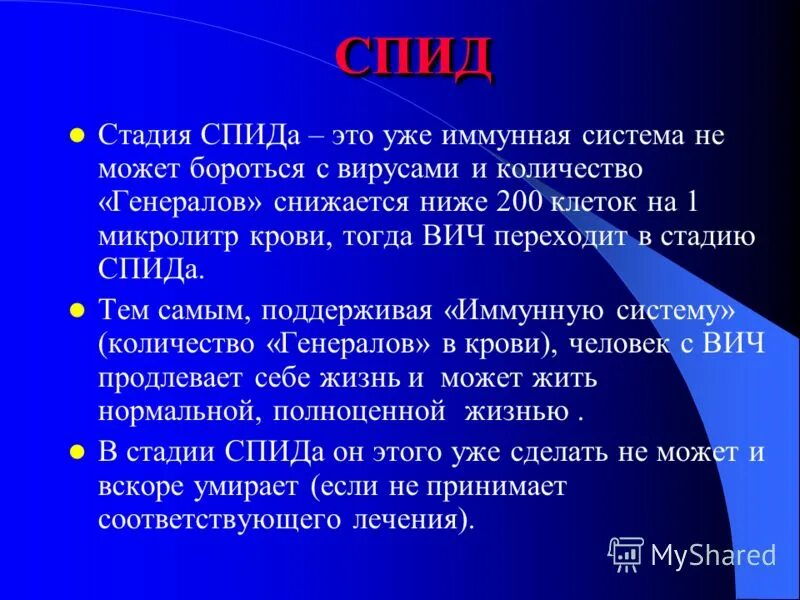 СПИД

Стадия СПИДа – это уже иммунная система не может бороться с вирусами и количество «Генералов» снижается ниже 200 клеток на 1 микролитр крови, тогда ВИЧ переходит в стадию СПИДа.

Тем самым, поддерживая «Иммунную систему» (количество «Генералов» в крови), человек с ВИЧ продлевает себе жизнь и может жить нормальной, полноценной жизнью .

В стадии СПИДа он этого уже сделать не может и вскоре умирает (если не принимает соответствующего лечения).

MyShared